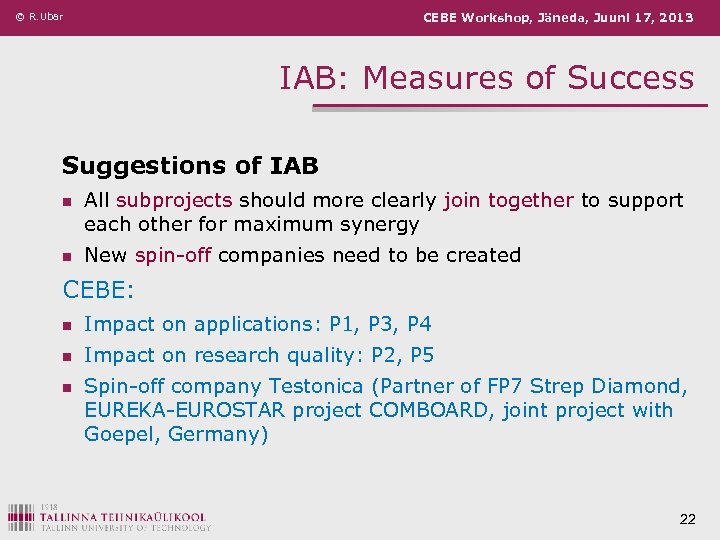 © R. Ubar

CEBE Workshop, Jäneda, Juuni 17, 2013

IAB: Measures of Success

Suggestions of IAB

- All subprojects should more clearly join together to support each other for maximum synergy
- New spin-off companies need to be created

CEBE:

- Impact on applications: P1, P3, P4
- Impact on research quality: P2, P5
- Spin-off company Testonica (Partner of FP7 Strep Diamond, EUREKA-EUROSTAR project COMBOARD, joint project with Goepel, Germany)

1918
TALLINNA TEHNIKAÜLIKOOL
TALLINN UNIVERSITY OF TECHNOLOGY

22